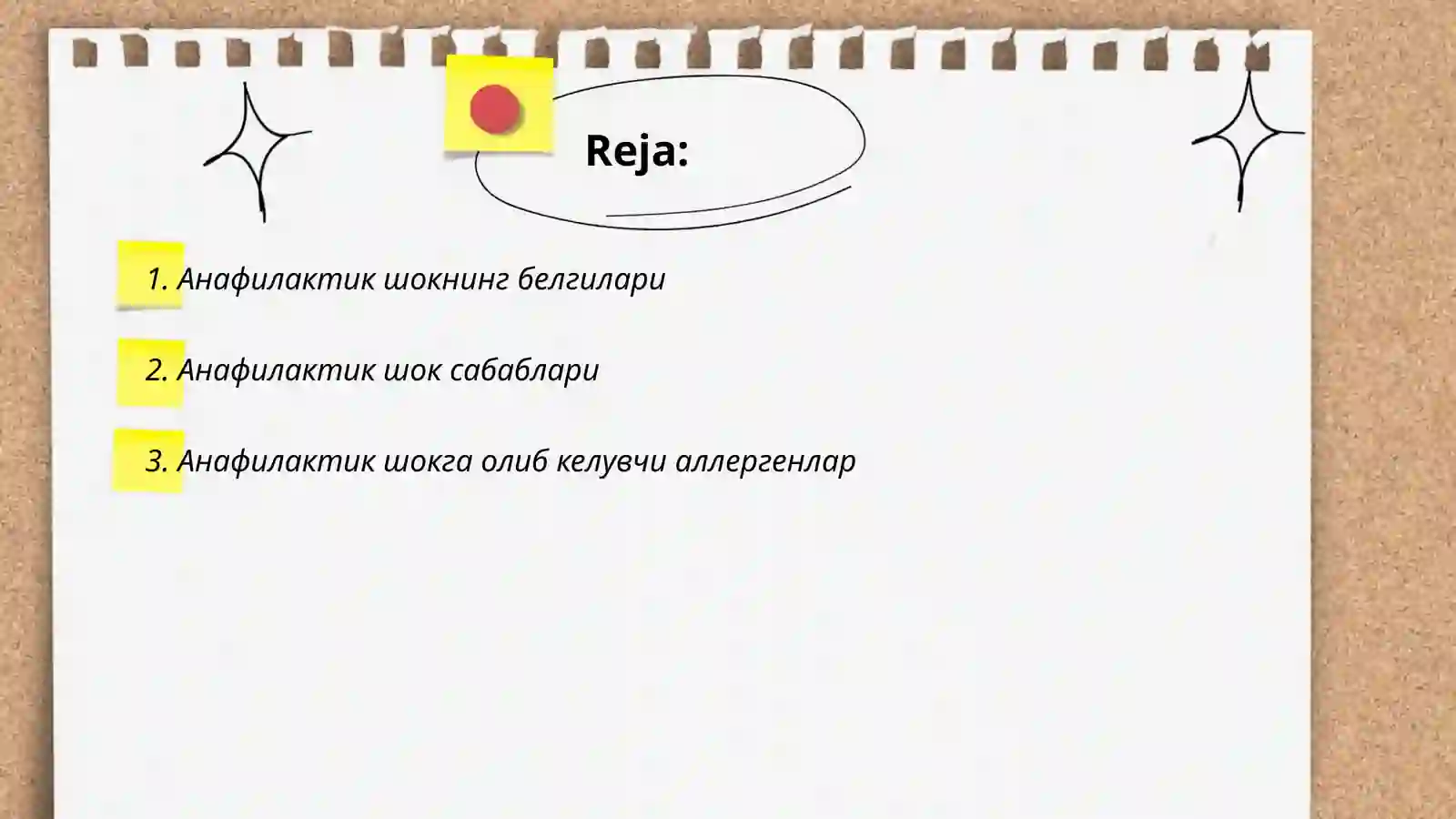 Reja:

1. Анафилактик шокнинг белгилари

2. Анафилактик шок сабаблари

3. Анафилактик шокга олиб келувчи аллергенлар